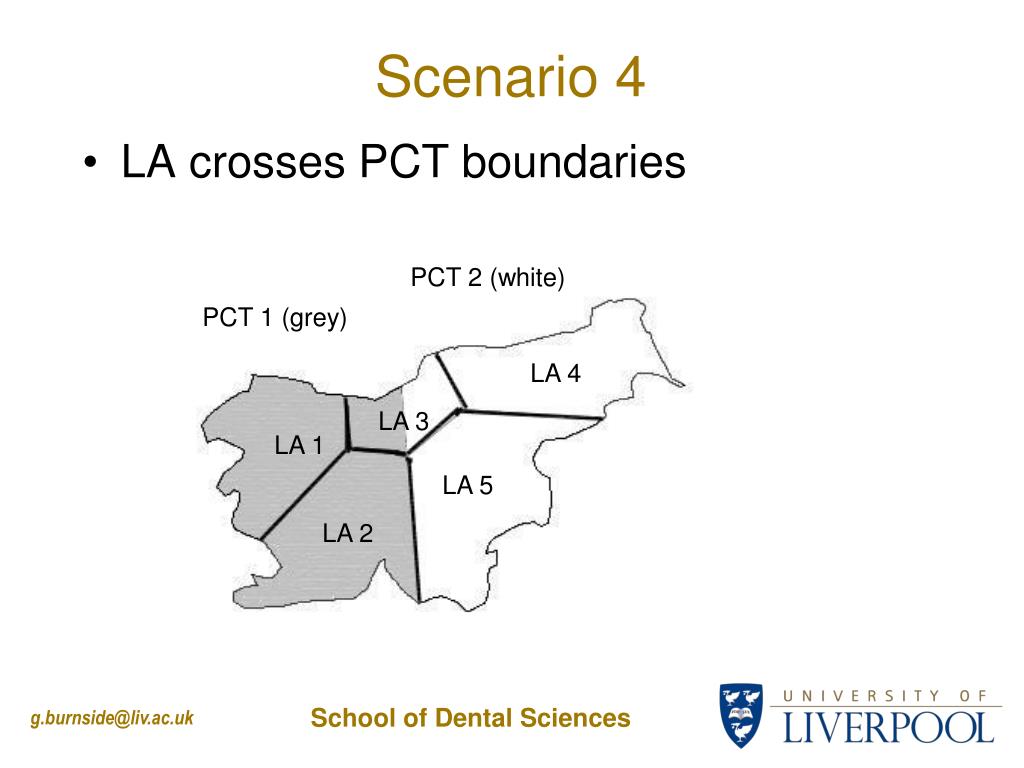 Scenario 4

• LA crosses PCT boundaries

PCT 2 (white)

PCT 1 (grey)

LA 4

LA 3

LA 1

LA 5

LA 2

g.burnside@liv.ac.uk

School of Dental Sciences

UNIVERSITY OF LIVERPOOL